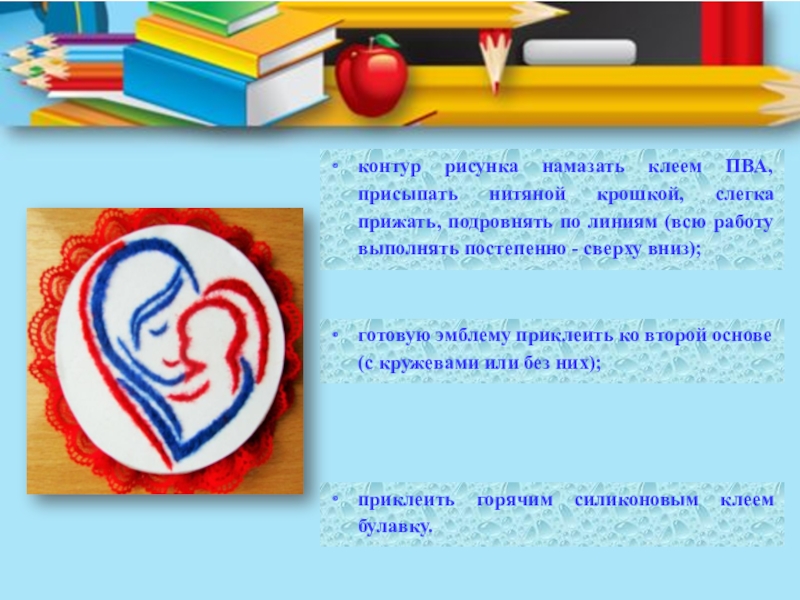 • контур рисунка намазать клеем ПВА, присыпать нитяной крошкой, слегка прижать, подровнять по линиям (всю работу выполнять постепенно - сверху вниз);

• готовую эмблему приклеить ко второй основе (с кружевами или без них);

• приклеить горячим силиконовым клеем булавку.